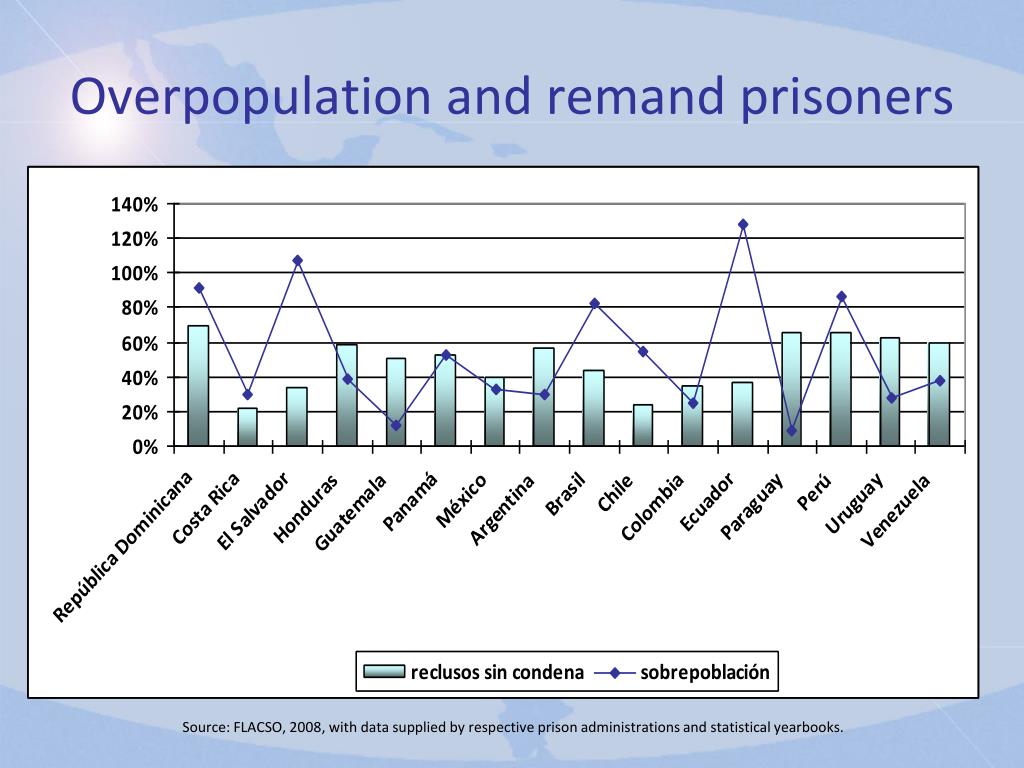 Overpopulation and remand prisoners

140%
120%
100%
80%
60%
40%
20%
0%

República Dominicana
Costa Rica
El Salvador
Honduras
Guatemala
Panamá
México
Argentina
Brasil
Chile
Colombia
Ecuador
Paraguay
Perú
Uruguay
Venezuela

reclusos sin condena
sobrepoblación

Source: FLACSO, 2008, with data supplied by respective prison administrations and statistical yearbooks.